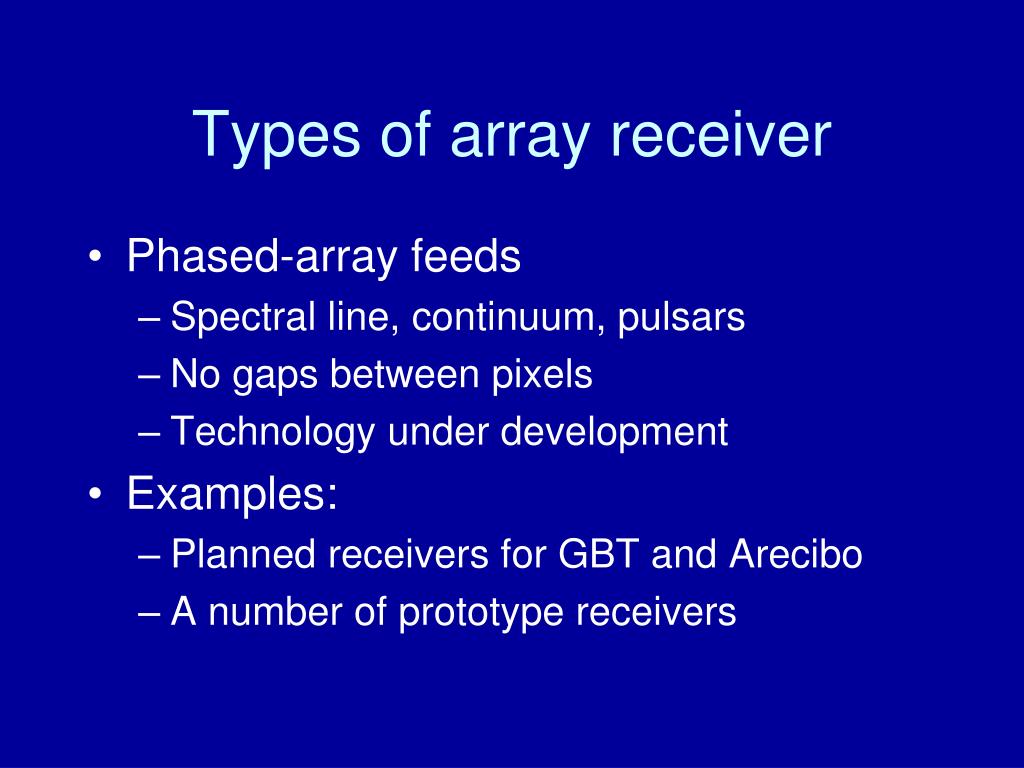 Types of array receiver

• Phased-array feeds
– Spectral line, continuum, pulsars
– No gaps between pixels
– Technology under development
• Examples:
– Planned receivers for GBT and Arecibo
– A number of prototype receivers